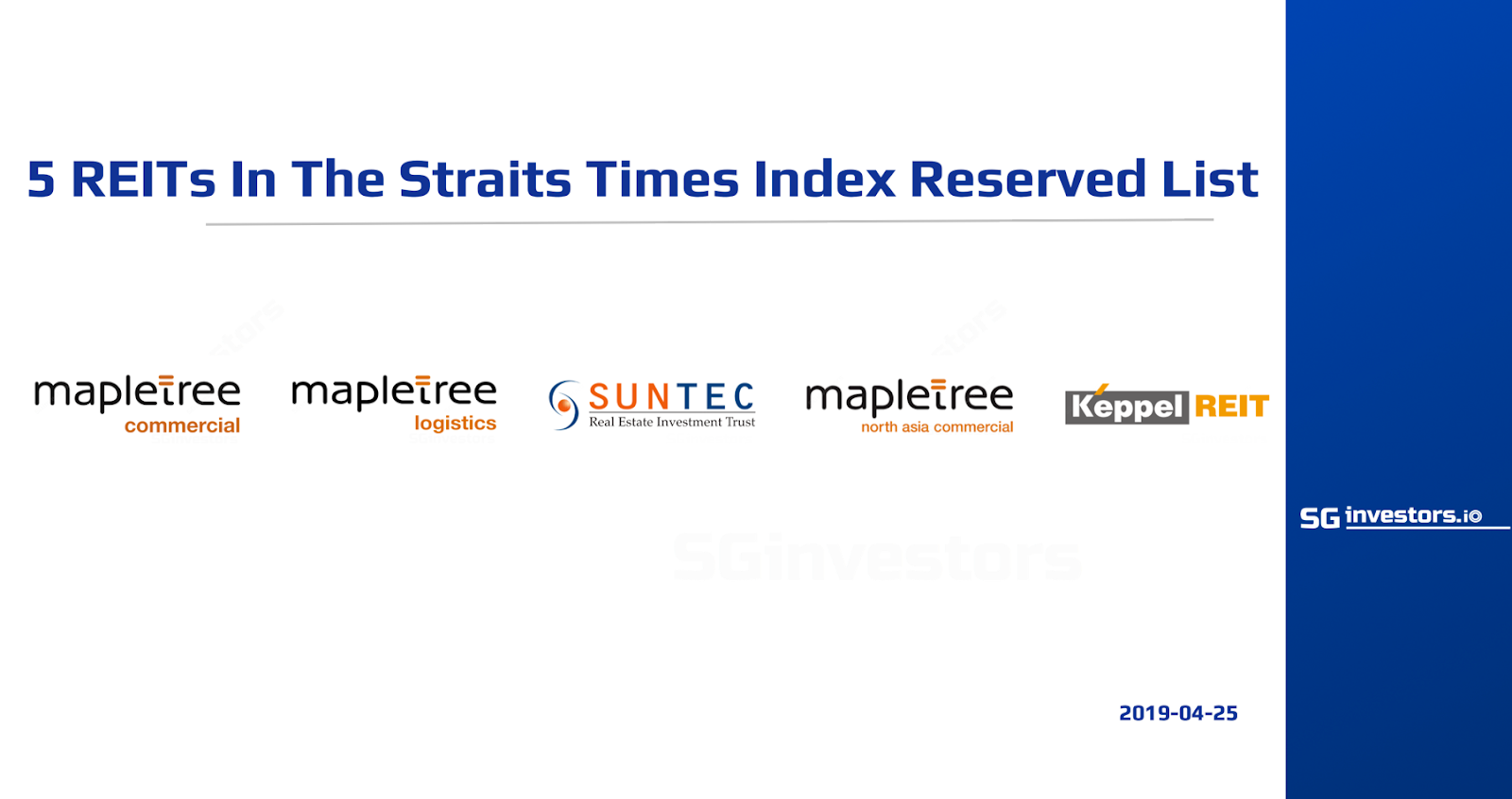 5 REITs In The Straits Times Index Reserved List

mapletree commercial

mapletree logistics

SUNTEC Real Estate Investment Trust

mapletree north asia commercial

Keppel REIT

SGinvestors

SG investors.io

2019-04-25